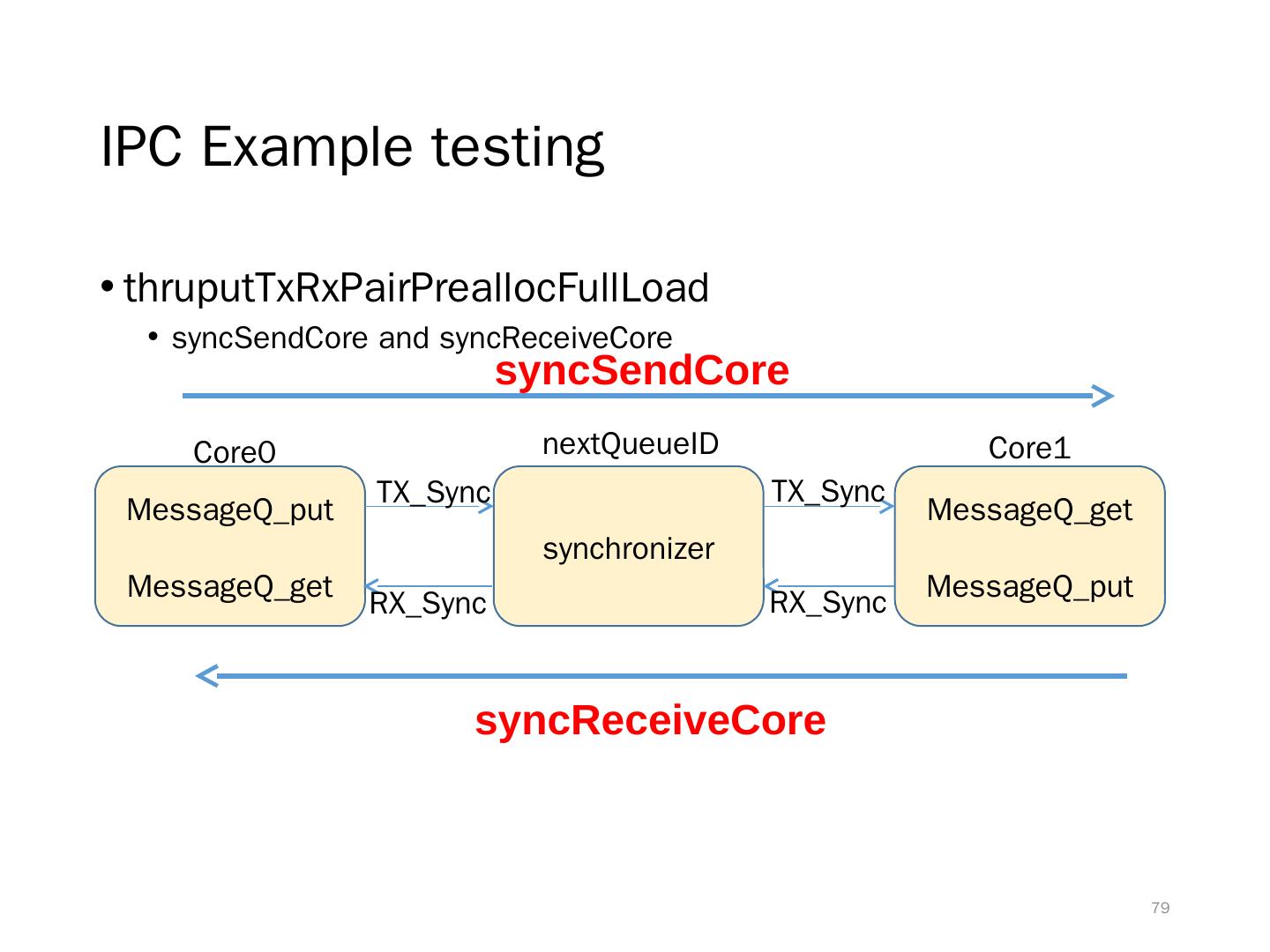 IPC Example testing

• thruputTxRxPairPreallocFullLoad
  • syncSendCore and syncReceiveCore

syncSendCore

Core0

MessageQ_put

MessageQ_get

TX_Sync

RX_Sync

nextQueueID

synchronizer

TX_Sync

RX_Sync

Core1

MessageQ_get

MessageQ_put

syncReceiveCore

79